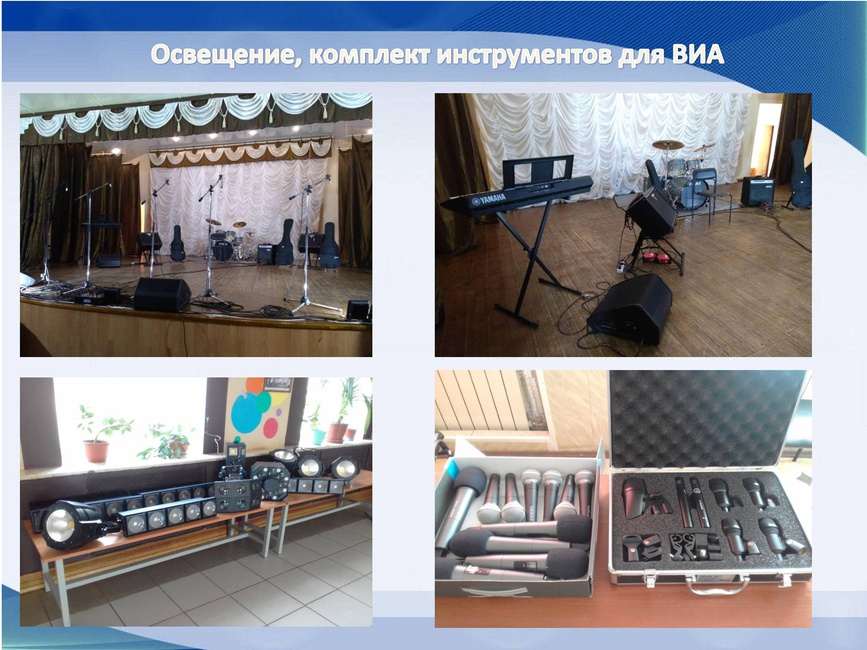 Освещение, комплект инструментов для ВИА

YAMAHA